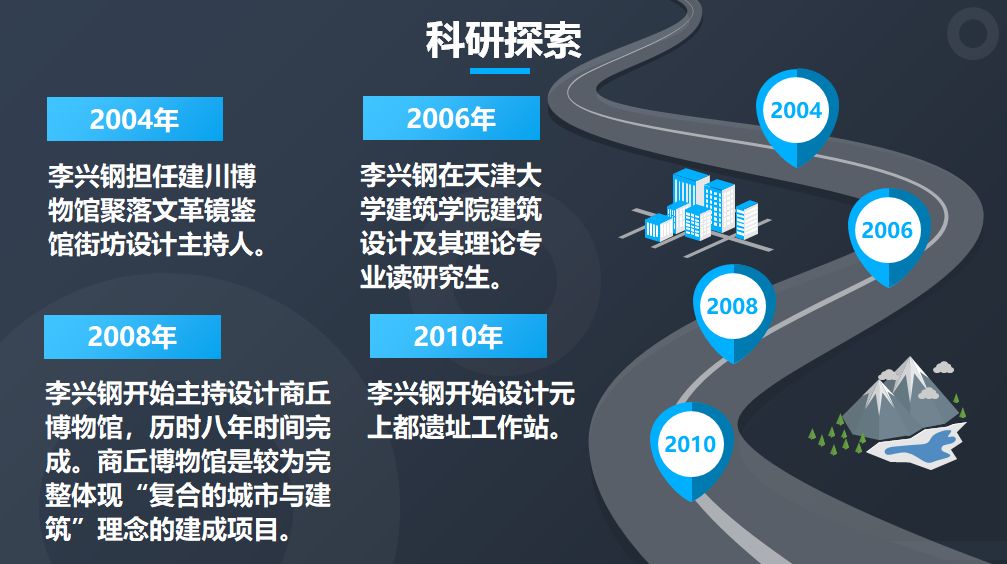 科研探索

2004年

李兴钢担任建川博物馆聚落文革镜鉴馆街坊设计主持人。

2006年

李兴钢在天津大学建筑学院建筑设计及其理论专业读研究生。

2008年

李兴钢开始主持设计商丘博物馆，历时八年时间完成。商丘博物馆是较为完整体现“复合的城市与建筑”理念的建成项目。

2010年

李兴钢开始设计元上都遗址工作站。

2004

2006

2008

2010